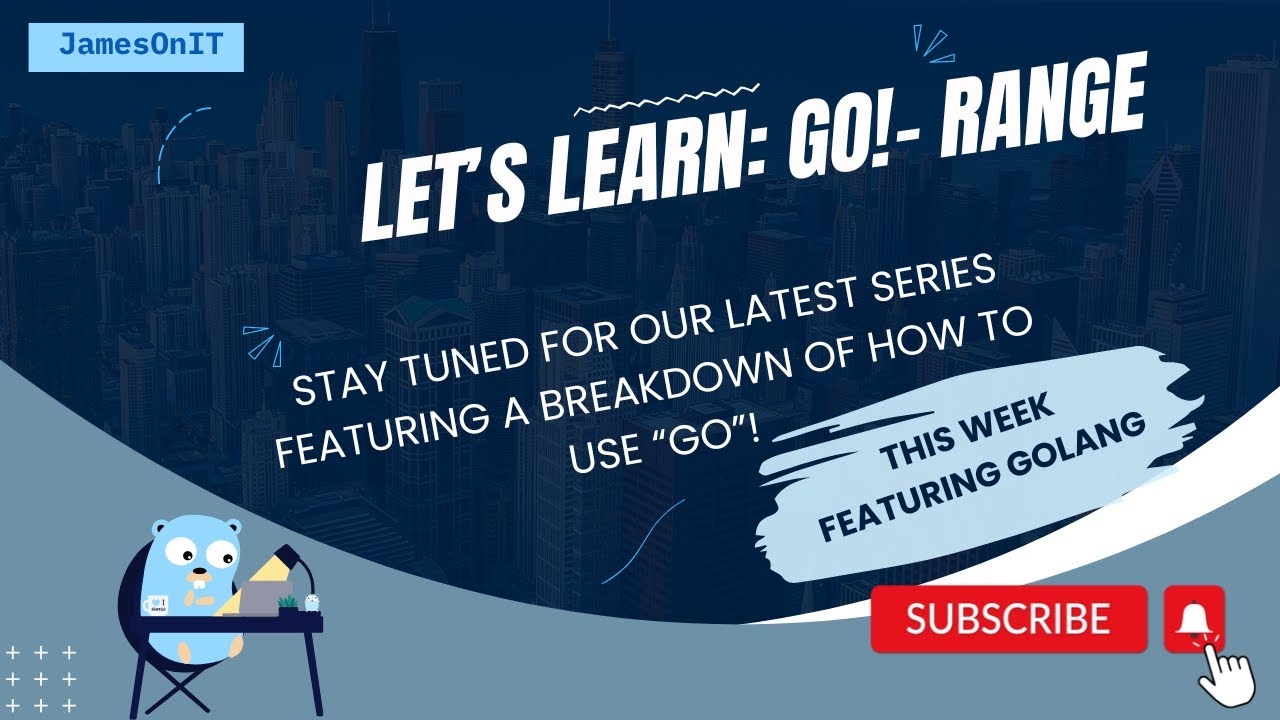 JamesOnIT

LET'S LEARN: GO!- RANGE

STAY TUNED FOR OUR LATEST SERIES FEATURING A BREAKDOWN OF HOW TO USE "GO"!

THIS WEEK FEATURING GOLANG

SUBSCRIBE